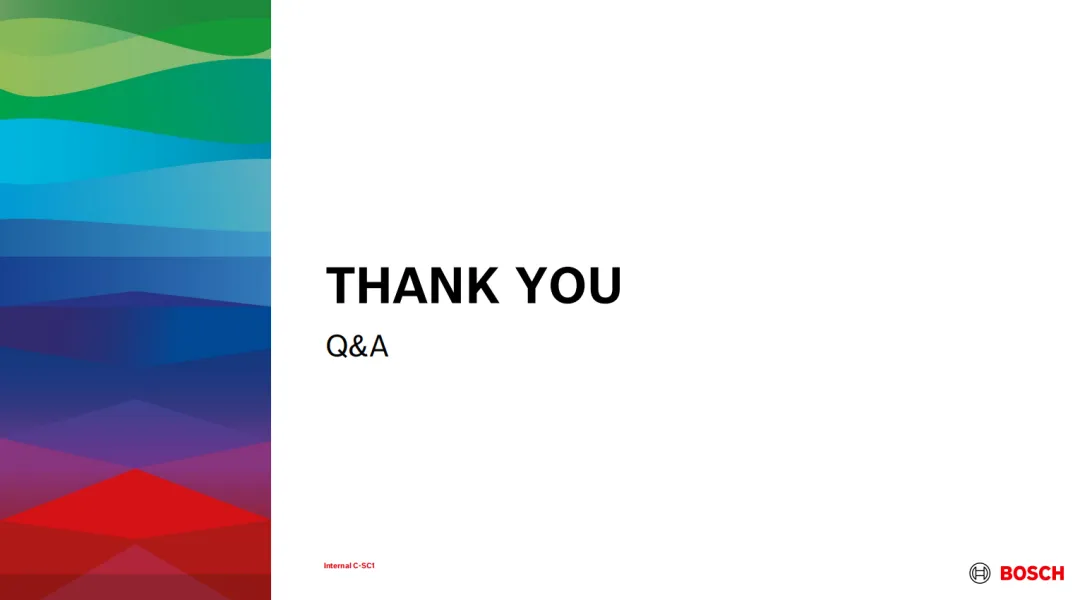 THANK YOU

Q&A

Internal C-SC1

BOSCH